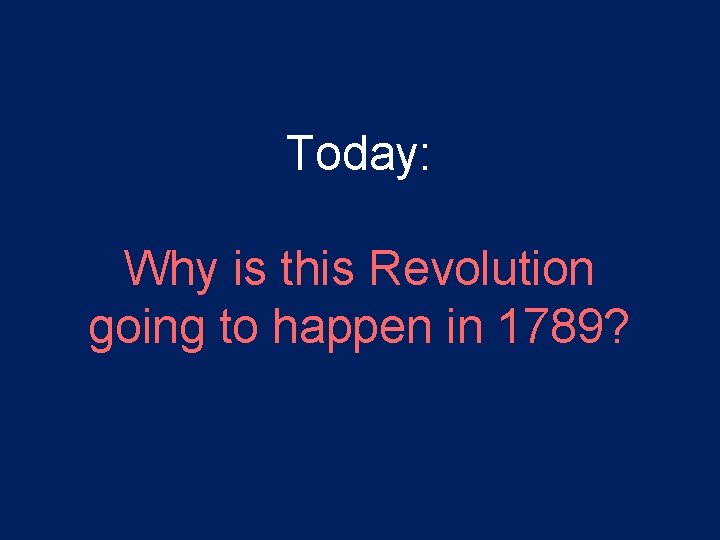 Today:

Why is this Revolution going to happen in 1789?